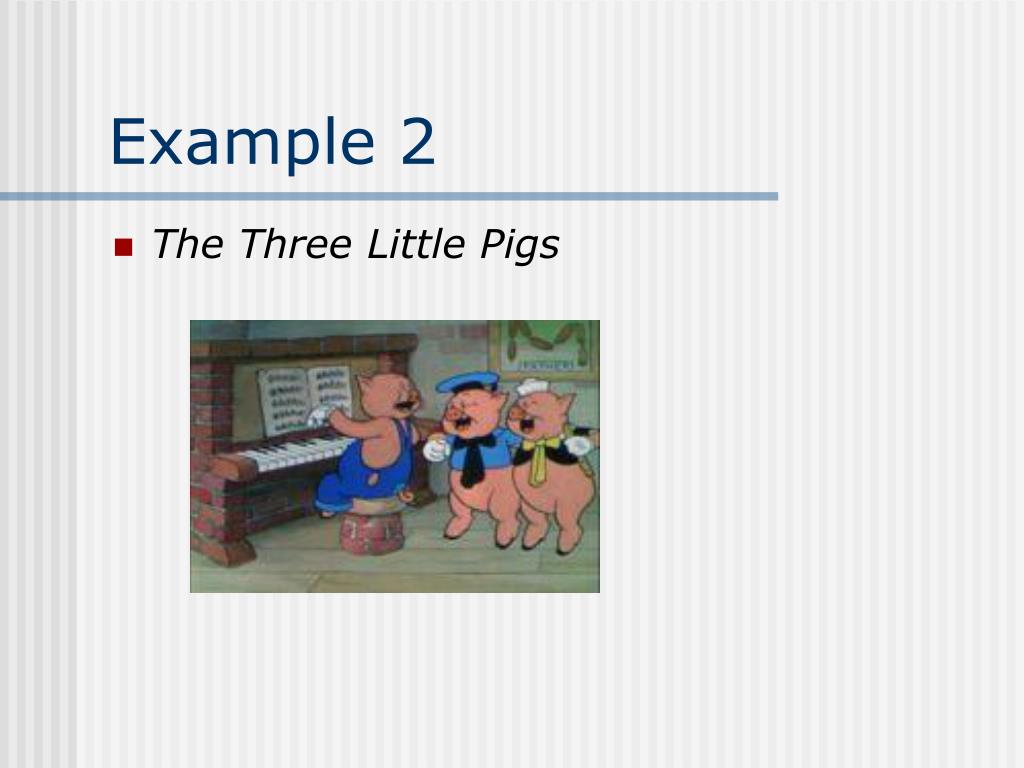 Example 2

The Three Little Pigs